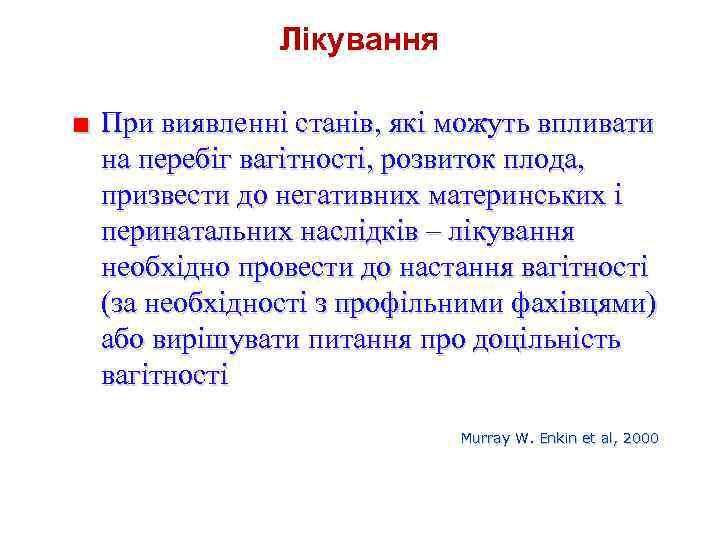 Лікування

При виявленні станів, які можуть впливати на перебіг вагітності, розвиток плода, призвести до негативних материнських і перинатальних наслідків – лікування необхідно провести до настання вагітності (за необхідності з профільними фахівцями) або вирішувати питання про доцільність вагітності

Murray W. Enkin et al, 2000